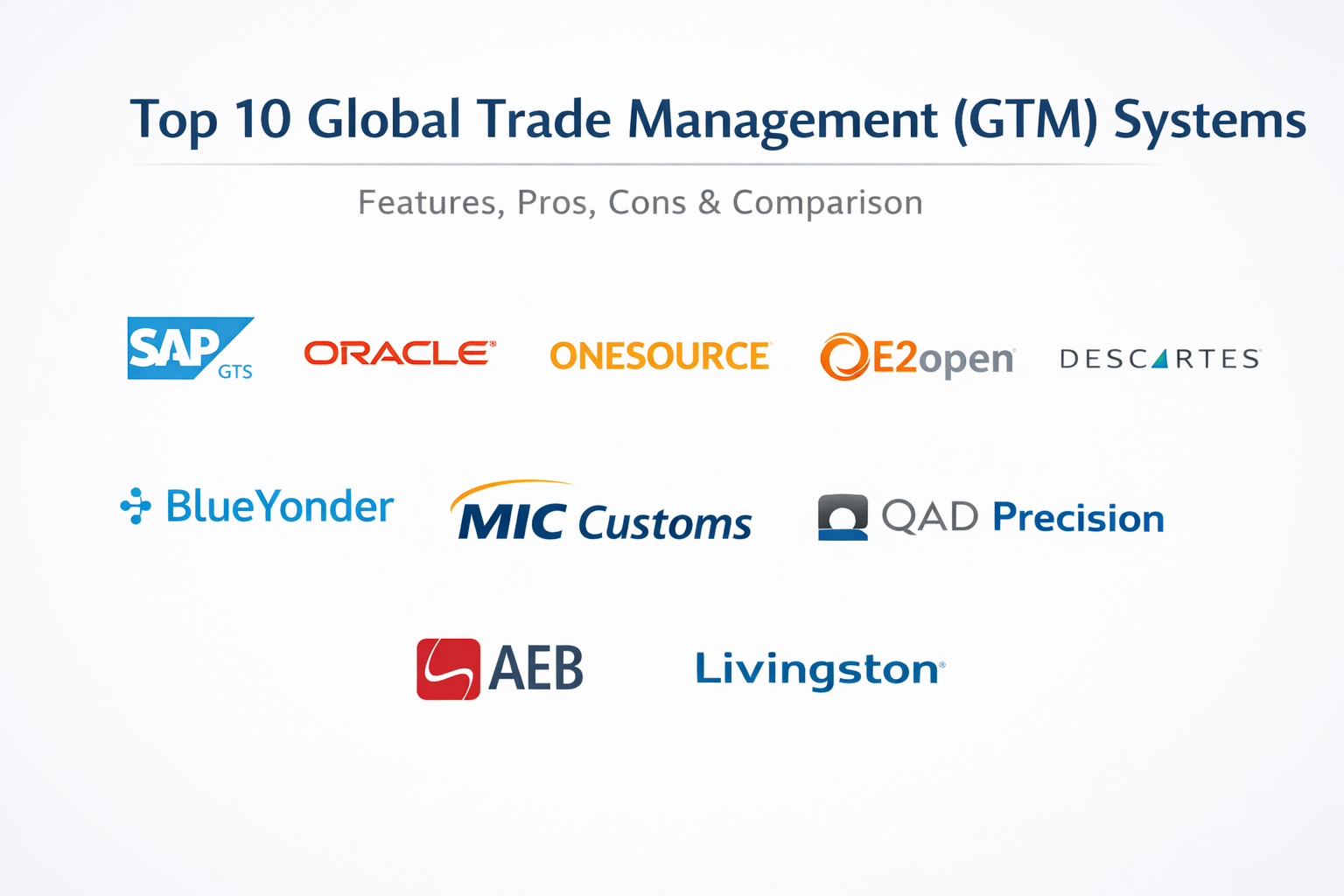 Top 10 Global Trade Management (GTM) Systems

Features, Pros, Cons & Comparison

SAP GTS

ORACLE

ONESOURCE

E2open

DESCARTES

BlueYonder

MIC Customs

QAD Precision

AEB

Livingston